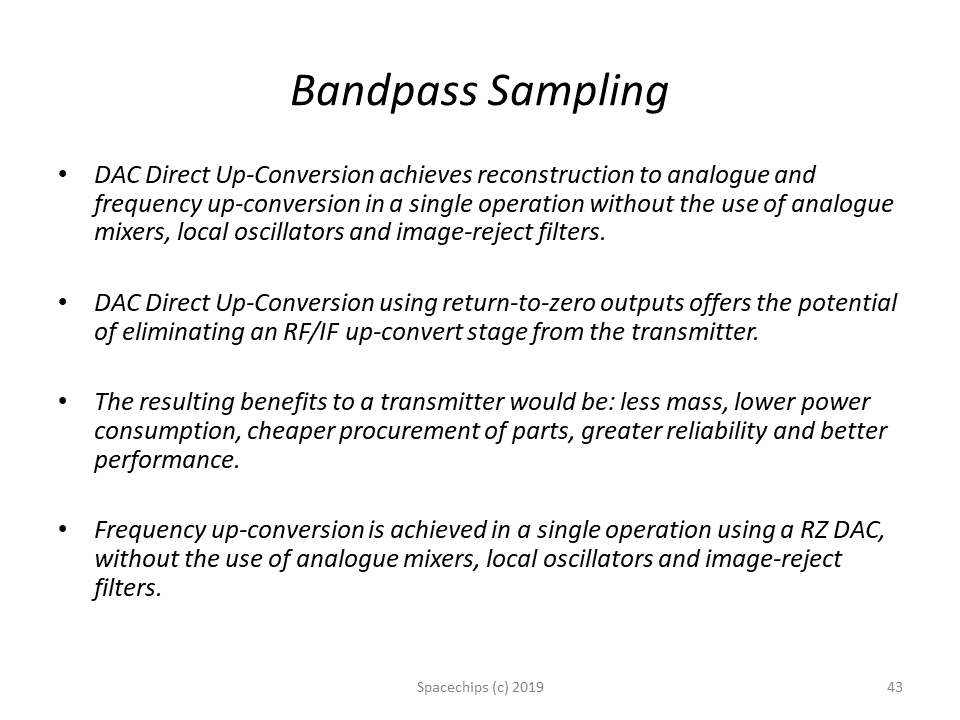 Bandpass Sampling

• DAC Direct Up-Conversion achieves reconstruction to analogue and frequency up-conversion in a single operation without the use of analogue mixers, local oscillators and image-reject filters.

• DAC Direct Up-Conversion using return-to-zero outputs offers the potential of eliminating an RF/IF up-convert stage from the transmitter.

• The resulting benefits to a transmitter would be: less mass, lower power consumption, cheaper procurement of parts, greater reliability and better performance.

• Frequency up-conversion is achieved in a single operation using a RZ DAC, without the use of analogue mixers, local oscillators and image-reject filters.

Spacechips (c) 2019

43